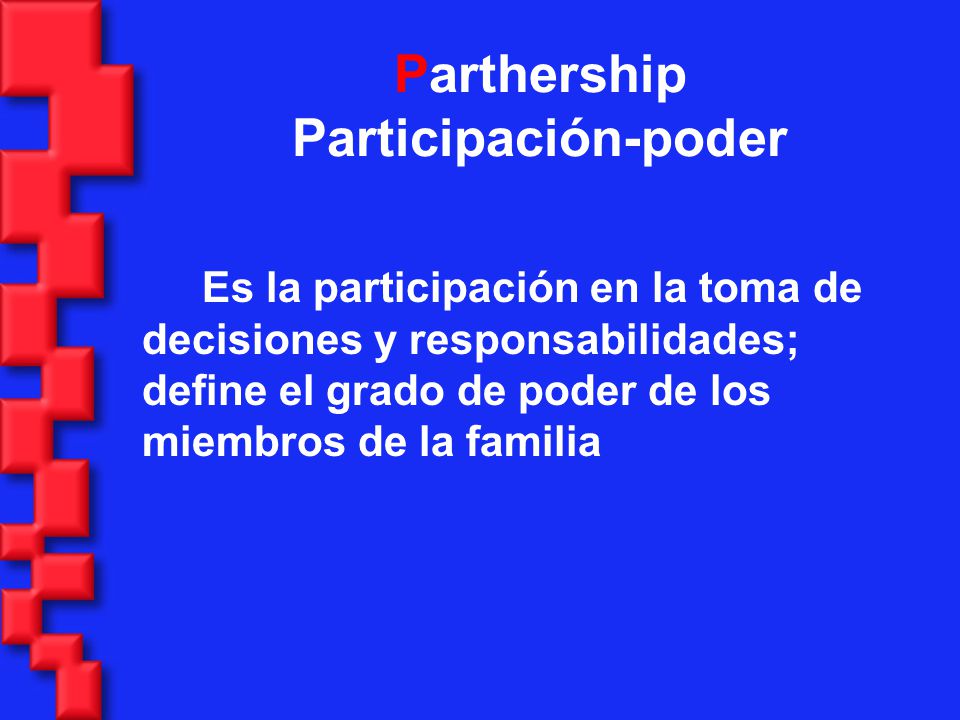 Parthership
Participación-poder

Es la participación en la toma de decisiones y responsabilidades; define el grado de poder de los miembros de la familia